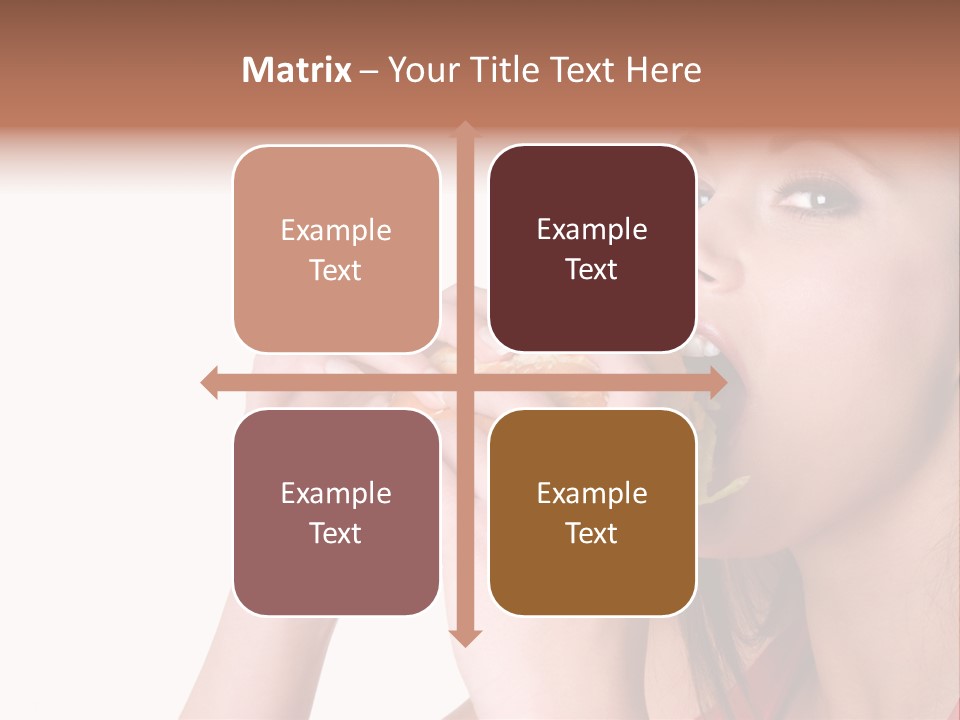 Matrix – Your Title Text Here

Example Text

Example Text

Example Text

Example Text